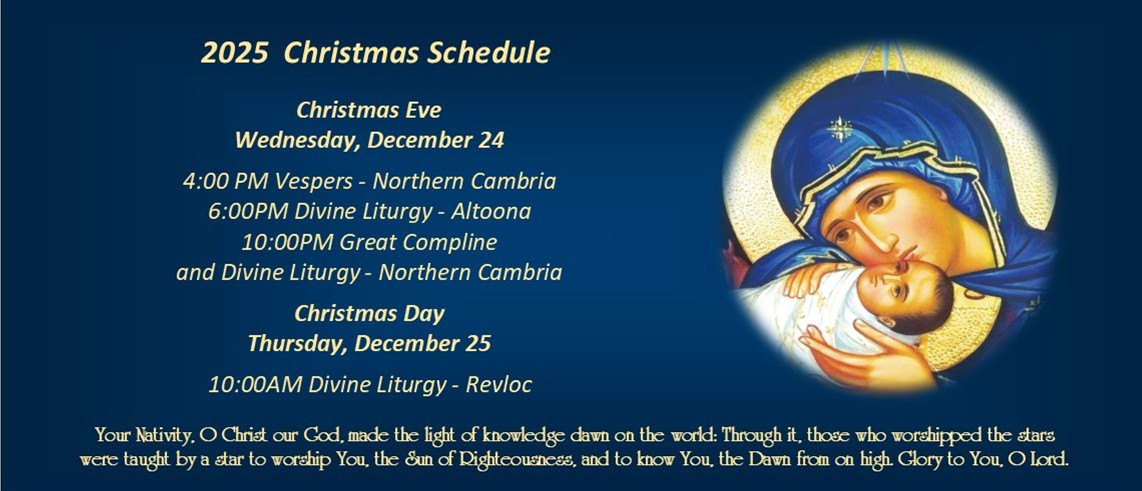 2025 Christmas Schedule

Christmas Eve
Wednesday, December 24

4:00 PM Vespers - Northern Cambria
6:00PM Divine Liturgy - Altoona
10:00PM Great Compline
and Divine Liturgy - Northern Cambria

Christmas Day
Thursday, December 25

10:00AM Divine Liturgy - Revloc

Your Nativity, O Christ our God, made the light of knowledge dawn on the world: Through it, those who worshipped the stars were taught by a star to worship You, the Sun of Righteousness, and to know You, the Dawn from on high. Glory to You, O Lord.